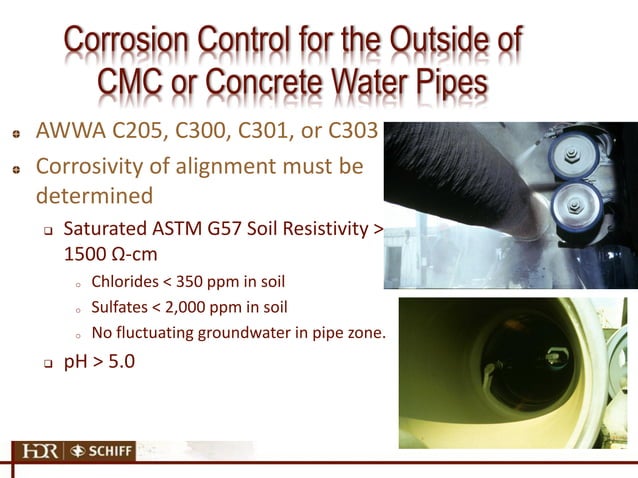 Corrosion Control for the Outside of CMC or Concrete Water Pipes

AWWA C205, C300, C301, or C303

Corrosivity of alignment must be determined

Saturated ASTM G57 Soil Resistivity > 1500 Ω-cm

Chlorides < 350 ppm in soil

Sulfates < 2,000 ppm in soil

No fluctuating groundwater in pipe zone.

pH > 5.0

HDR | SCHIFF